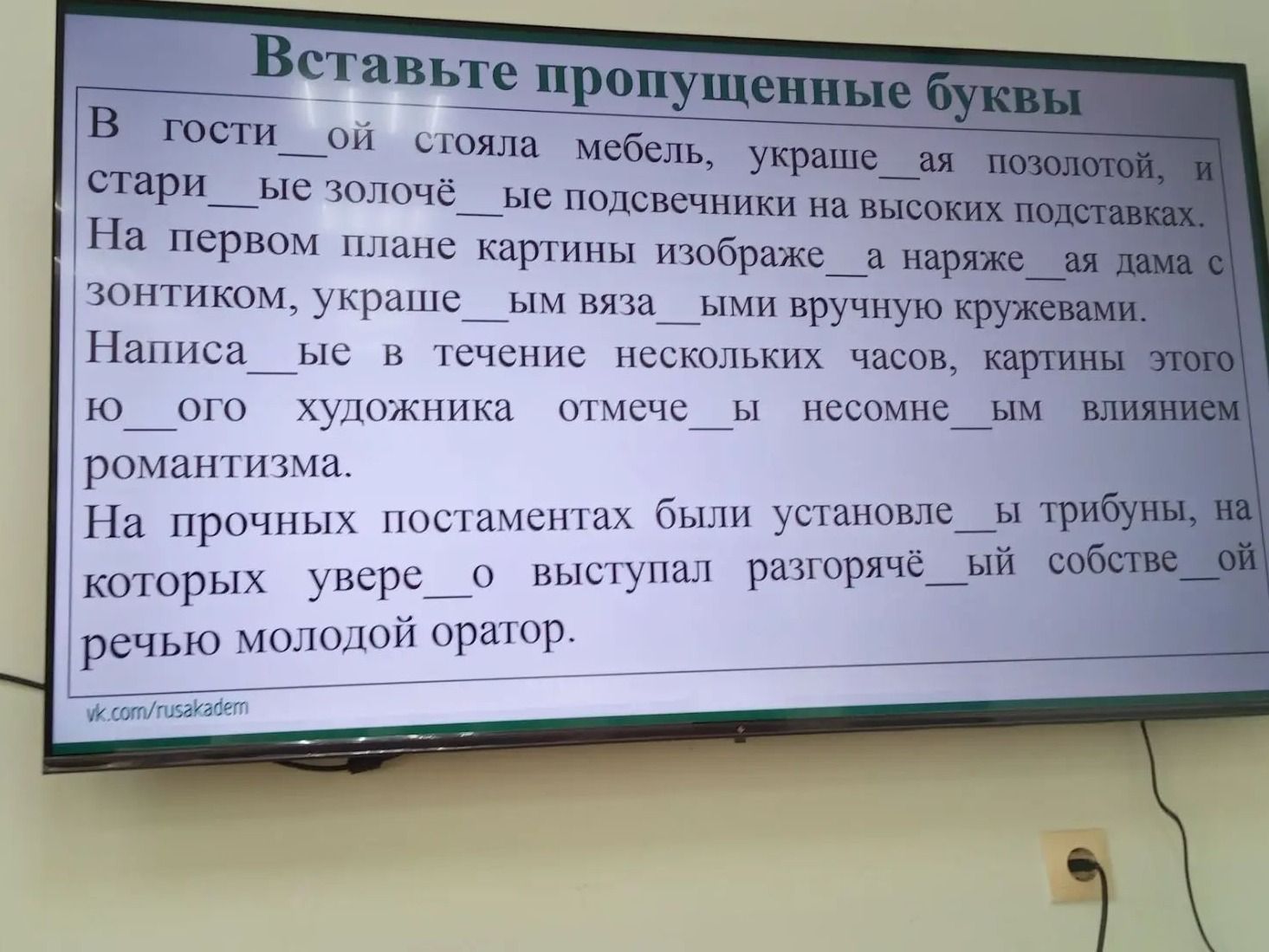 Вставьте пропущенные буквы

В гости__ой стояла мебель, украше__ая позолотой, и стари__ые золочё__ые подсвечники на высоких подставках.

На первом плане картины изображе__а наряже__ая дама с зонтиком, украше__ым вяза__ыми вручную кружевами.

Написа__ые в течение нескольких часов, картины этого ю__ого художника отмече__ы несомне__ым влиянием романтизма.

На прочных постаментах были установле__ы трибуны, на которых увере__о выступал разгорячё__ый собстве__ой речью молодой оратор.

vk.com/rusakadem